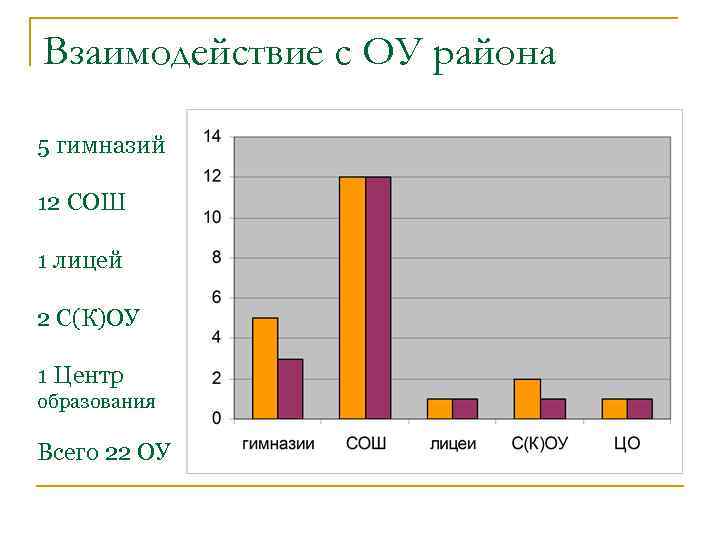 Взаимодействие с ОУ района

5 гимназий

12 СОШ

1 лицей

2 С(К)ОУ

1 Центр образования

Всего 22 ОУ

14
12
10
8
6
4
2
0

гимназии СОШ лицеи С(К)ОУ ЦО